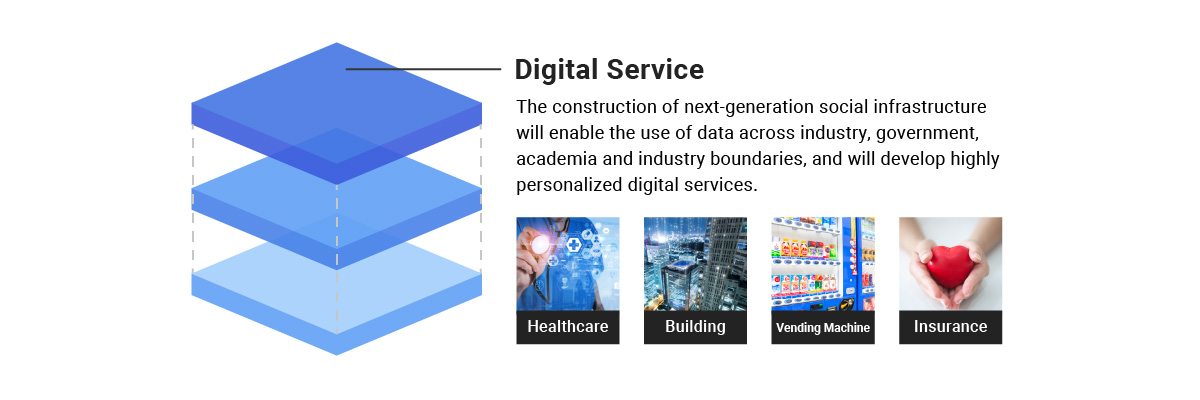 Digital Service

The construction of next-generation social infrastructure will enable the use of data across industry, government, academia and industry boundaries, and will develop highly personalized digital services.

Healthcare

Building

Vending Machine

Insurance